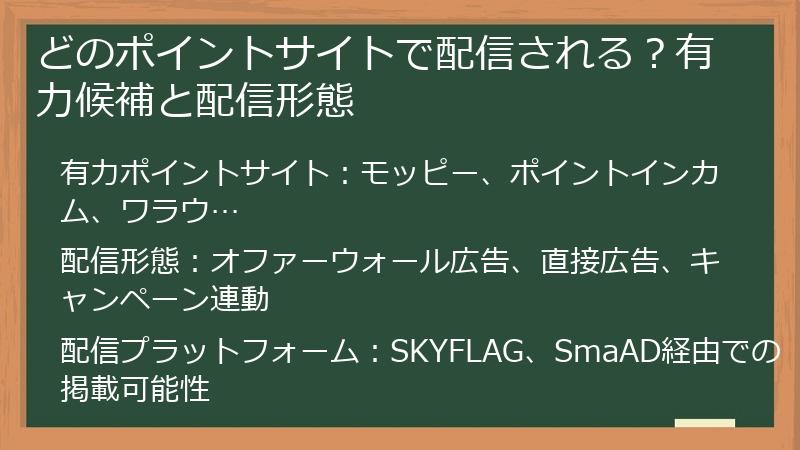 どのポイントサイトで配信される？有力候補と配信形態

有力ポイントサイト：モッピー、ポイントインカム、ワラウ…

配信形態：オファーウォール広告、直接広告、キャンペーン連動

配信プラットフォーム：SKYFLAG、SmaAD経由での掲載可能性